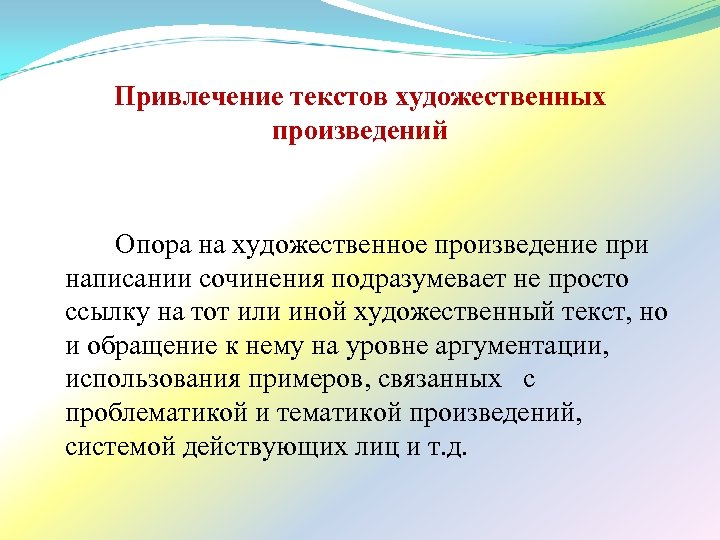 Привлечение текстов художественных произведений

Опора на художественное произведение при написании сочинения подразумевает не просто ссылку на тот или иной художественный текст, но и обращение к нему на уровне аргументации, использования примеров, связанных с проблематикой и тематикой произведений, системой действующих лиц и т.д.